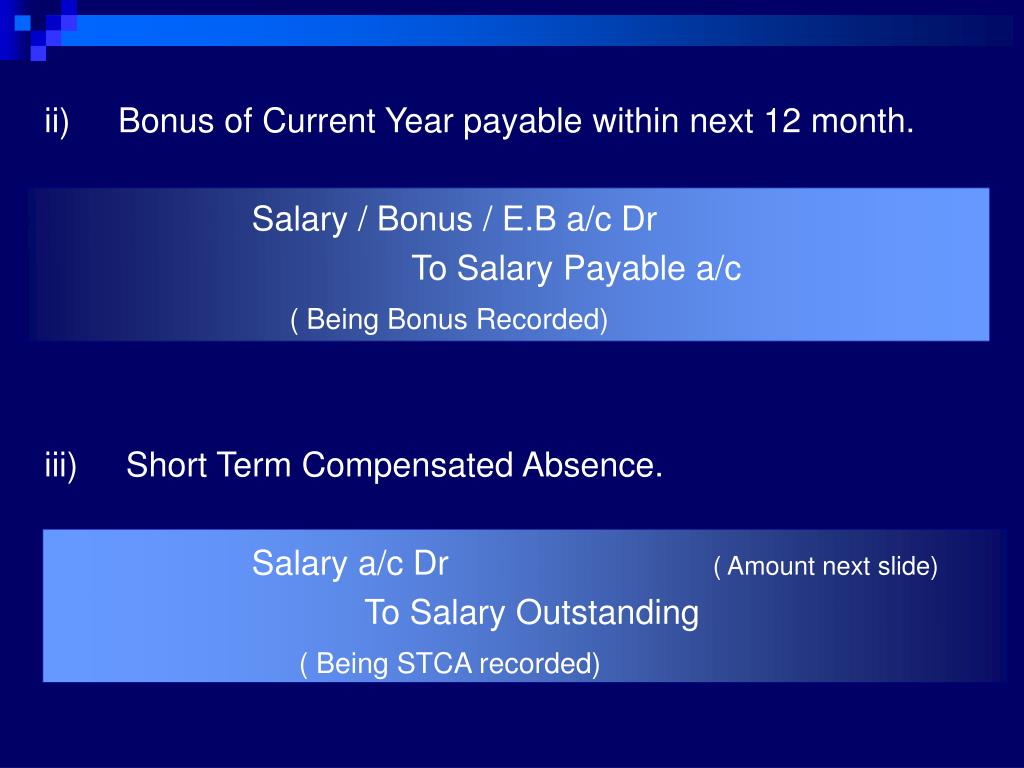 ii) Bonus of Current Year payable within next 12 month.

Salary / Bonus / E.B a/c Dr
To Salary Payable a/c
( Being Bonus Recorded)

iii) Short Term Compensated Absence.

Salary a/c Dr ( Amount next slide)
To Salary Outstanding
( Being STCA recorded)